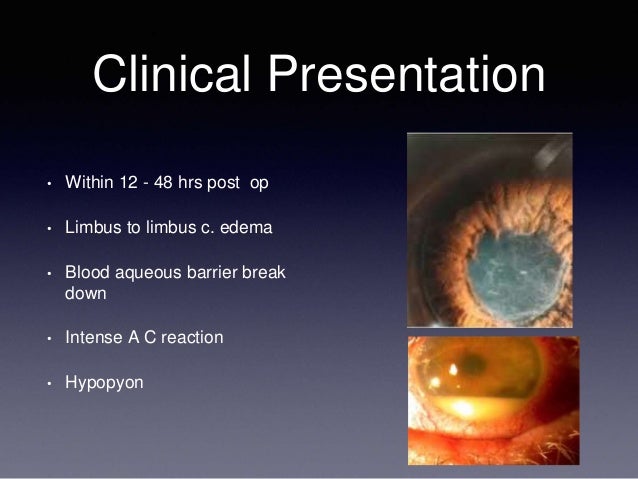 Clinical Presentation

• Within 12 - 48 hrs post op

• Limbus to limbus c. edema

• Blood aqueous barrier break down

• Intense A C reaction

• Hypopyon